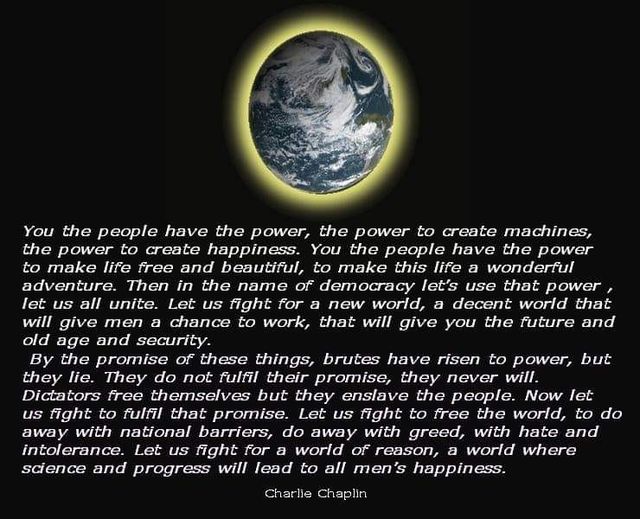 You the people have the power, the power to create machines, the power to create happiness. You the people have the power to make life free and beautiful, to make this life a wonderful adventure. Then in the name of democracy let's use that power , let us all unite. Let us fight for a new world, a decent world that will give men a chance to work, that will give you the future and old age and security.

By the promise of these things, brutes have risen to power, but they lie. They do not fulfil their promise, they never will. Dictators free themselves but they enslave the people. Now let us fight to fulfil that promise. Let us fight to free the world, to do away with national barriers, do away with greed, with hate and intolerance. Let us fight for a world of reason, a world where science and progress will lead to all men's happiness.

Charlie Chaplin